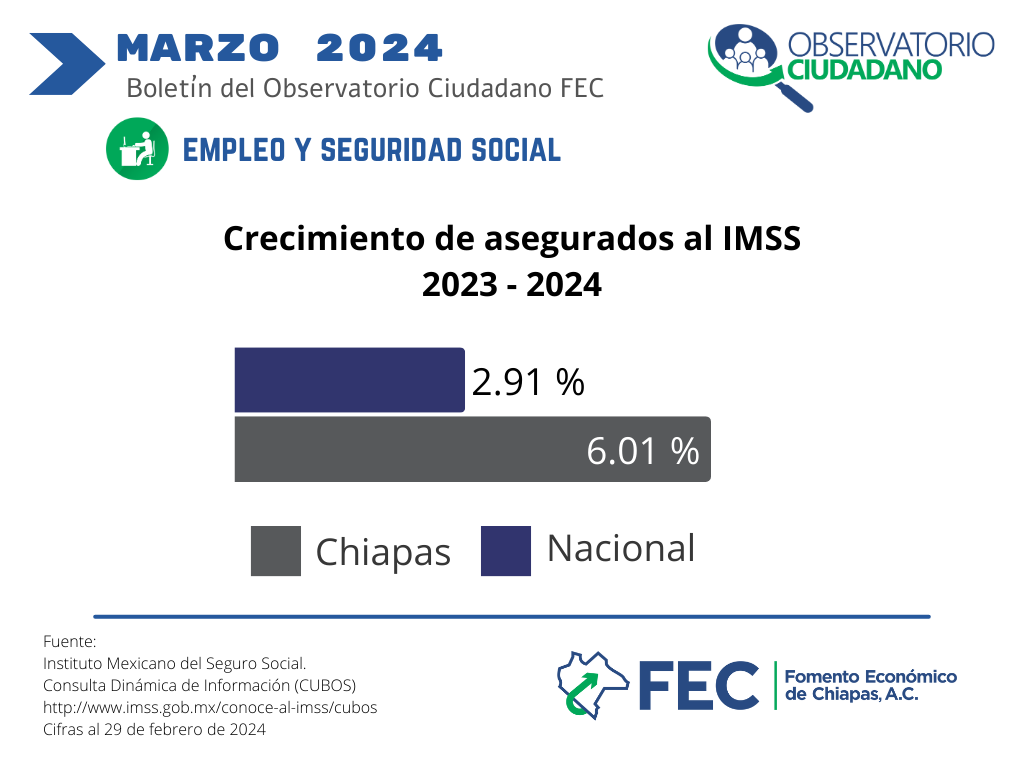 MARZO 2024
Boletín del Observatorio Ciudadano FEC

OBSERVATORIO CIUDADANO

EMPLEO Y SEGURIDAD SOCIAL

Crecimiento de asegurados al IMSS
2023 - 2024

2.91 %
6.01 %

Chiapas Nacional

Fuente:
Instituto Mexicano del Seguro Social.
Consulta Dinámica de Información (CUBOS)
http://www.imss.gob.mx/conoce-al-imss/cubos
Cifras al 29 de febrero de 2024

FEC Fomento Económico de Chiapas, A.C.